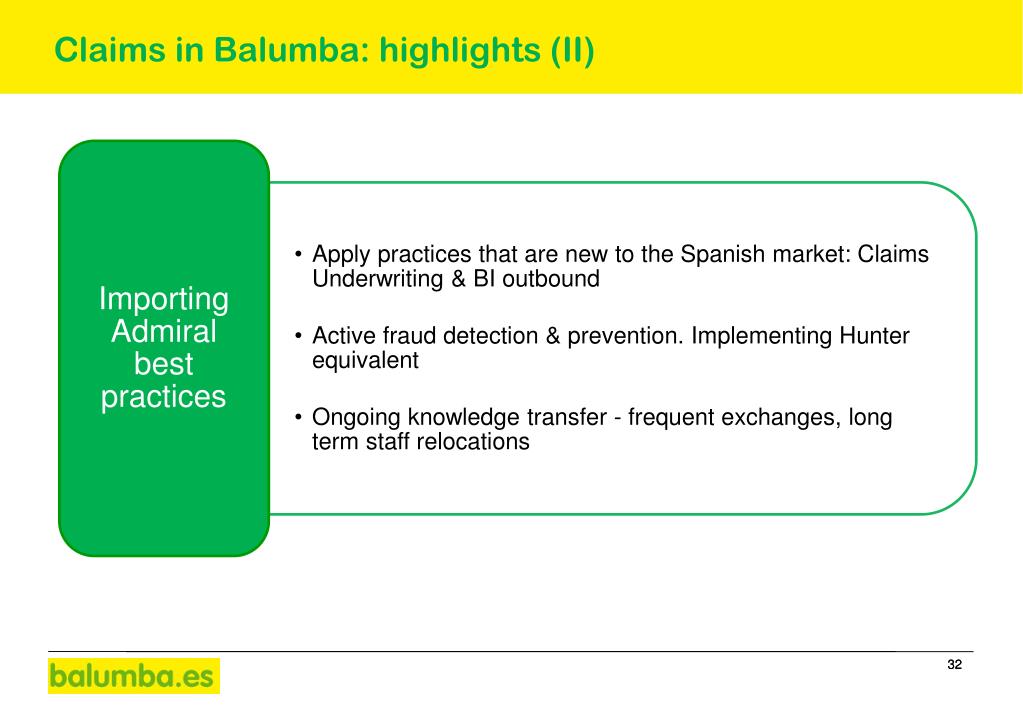 Claims in Balumba: highlights (II)

Importing Admiral best practices

• Apply practices that are new to the Spanish market: Claims Underwriting & BI outbound

• Active fraud detection & prevention. Implementing Hunter equivalent

• Ongoing knowledge transfer - frequent exchanges, long term staff relocations

balumba.es

32